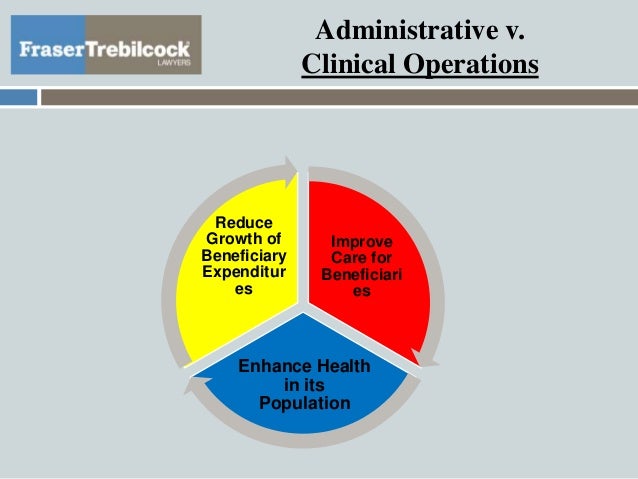 FraserTrebilcock
LAWYERS

Administrative v.
Clinical Operations

Reduce Growth of Beneficiary Expenditures

Improve Care for Beneficiaries

Enhance Health in its Population